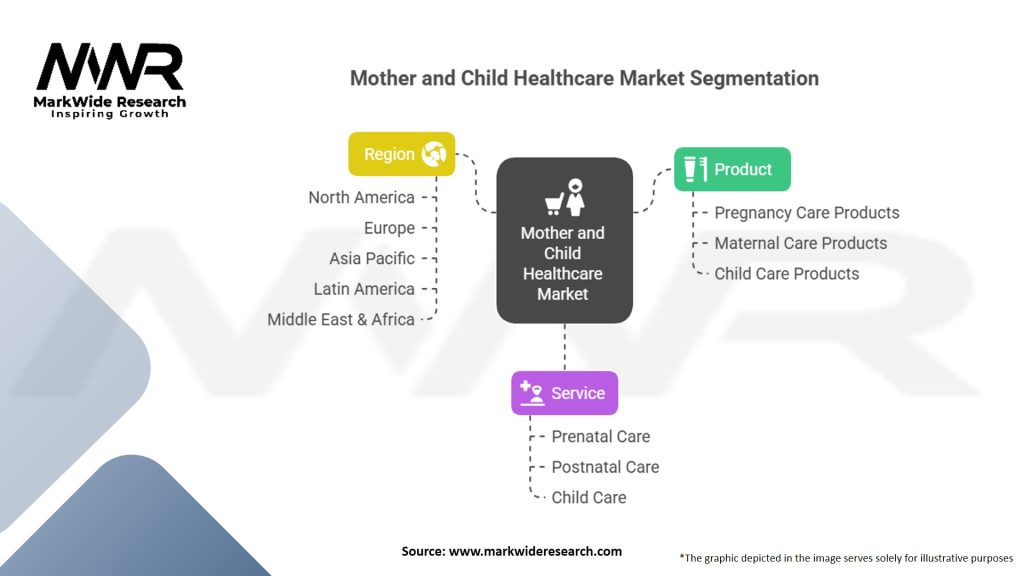 MWR
MarkWide Research
Inspiring Growth

Mother and Child Healthcare Market Segmentation

Region
North America
Europe
Asia Pacific
Latin America
Middle East & Africa

Mother and Child Healthcare Market

Product
Pregnancy Care Products
Maternal Care Products
Child Care Products

Service
Prenatal Care
Postnatal Care
Child Care

Source: www.markwideresearch.com

*The graphic depicted in the image serves solely for illustrative purposes